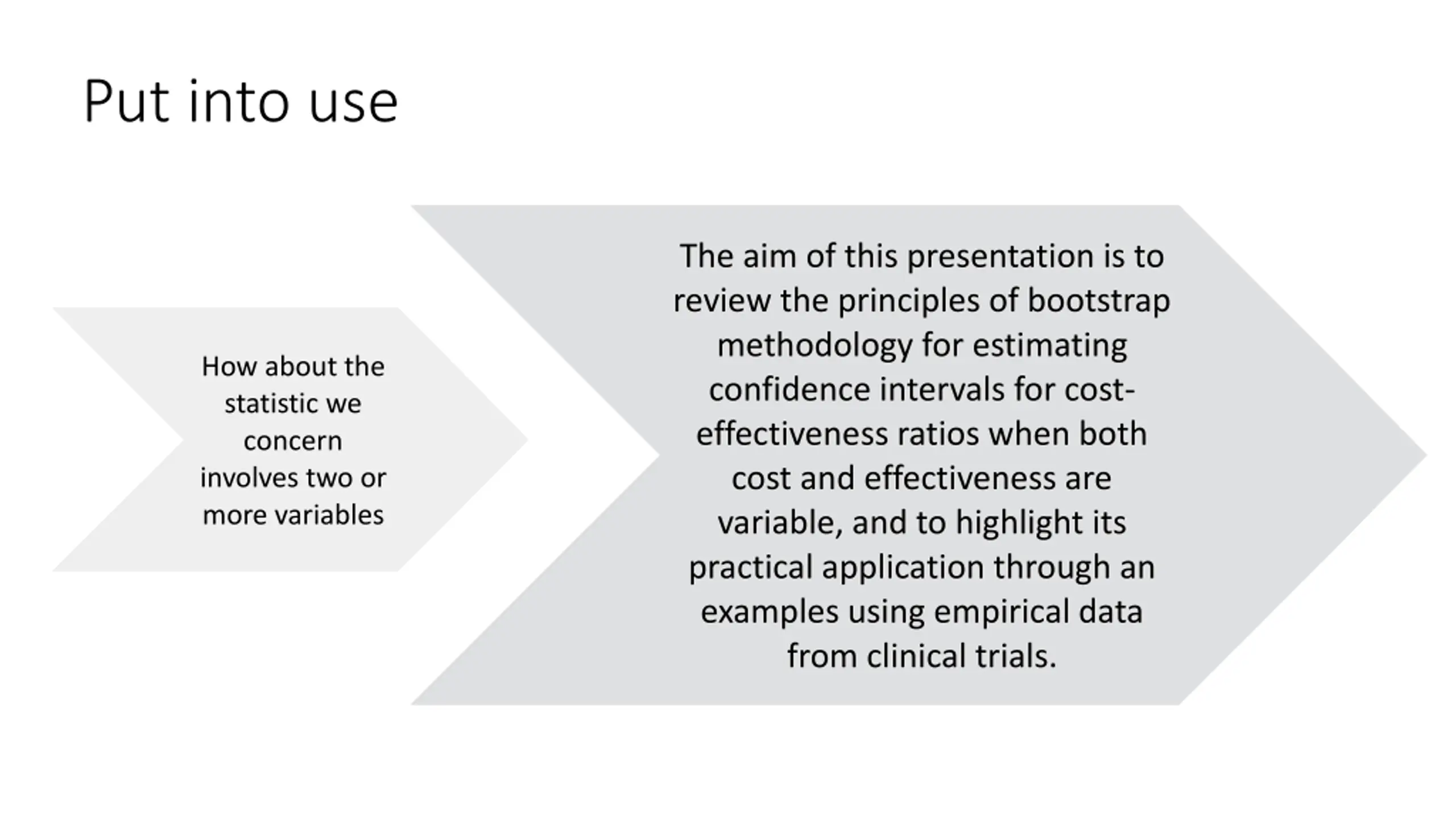 Put into use

How about the statistic we concern involves two or more variables

The aim of this presentation is to review the principles of bootstrap methodology for estimating confidence intervals for cost-effectiveness ratios when both cost and effectiveness are variable, and to highlight its practical application through an examples using empirical data from clinical trials.